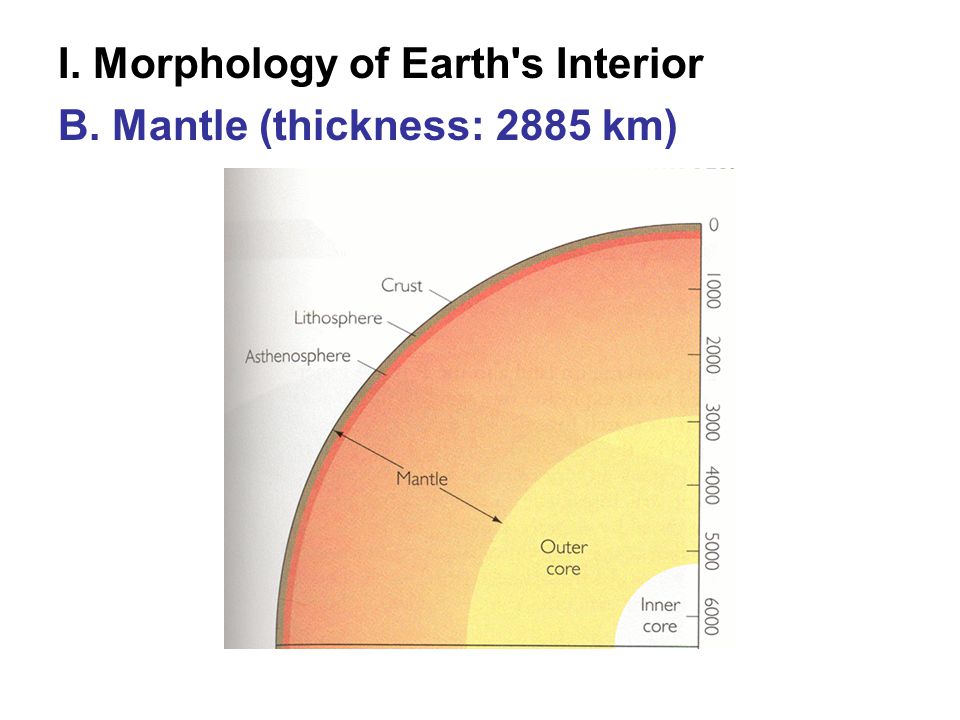 I. Morphology of Earth's Interior
B. Mantle (thickness: 2885 km)

Crust
Lithosphere
Asthenosphere
Mantle
Outer core
Inner core

0
1000
2000
3000
4000
5000
6000